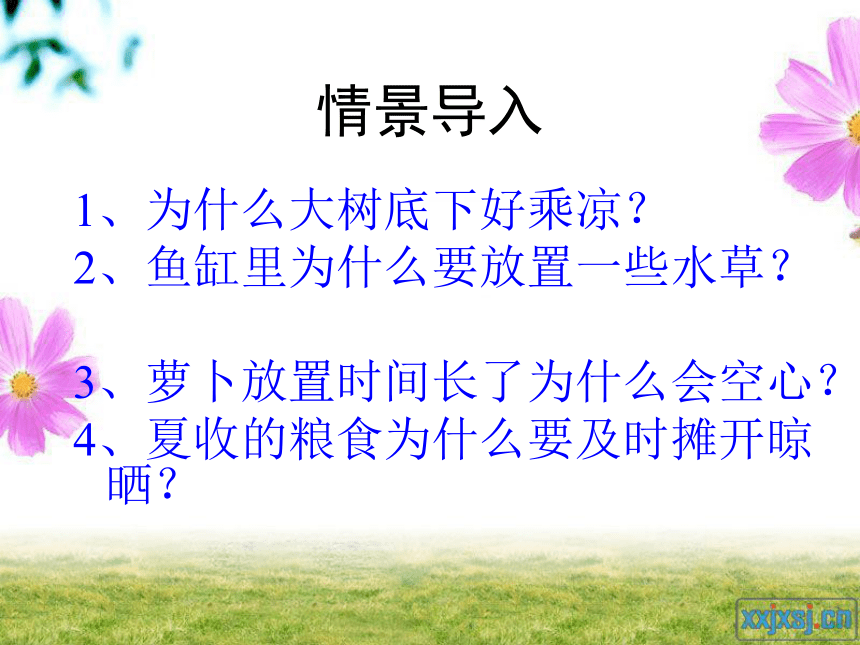 情景导入

1、为什么大树底下好乘凉？
2、鱼缸里为什么要放置一些水草？

3、萝卜放置时间长了为什么会空心？
4、夏收的粮食为什么要及时摊开晾晒？

xxjxsj.cn